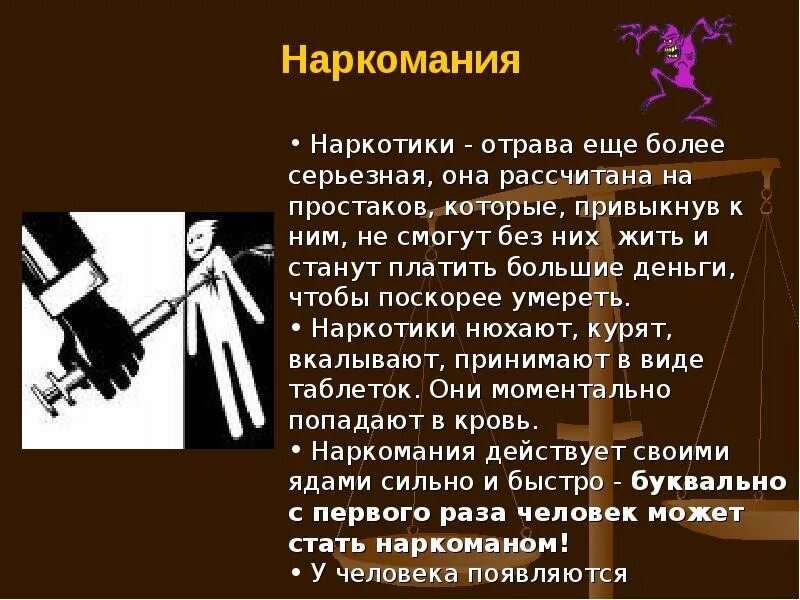 Наркомания

• Наркотики - отрава еще более серьезная, она рассчитана на простаков, которые, привыкнув к ним, не смогут без них жить и станут платить большие деньги, чтобы поскорее умереть.
• Наркотики нюхают, курят, вкалывают, принимают в виде таблеток. Они моментально попадают в кровь.
• Наркомания действует своими ядами сильно и быстро - буквально с первого раза человек может стать наркоманом!
• У человека появляются